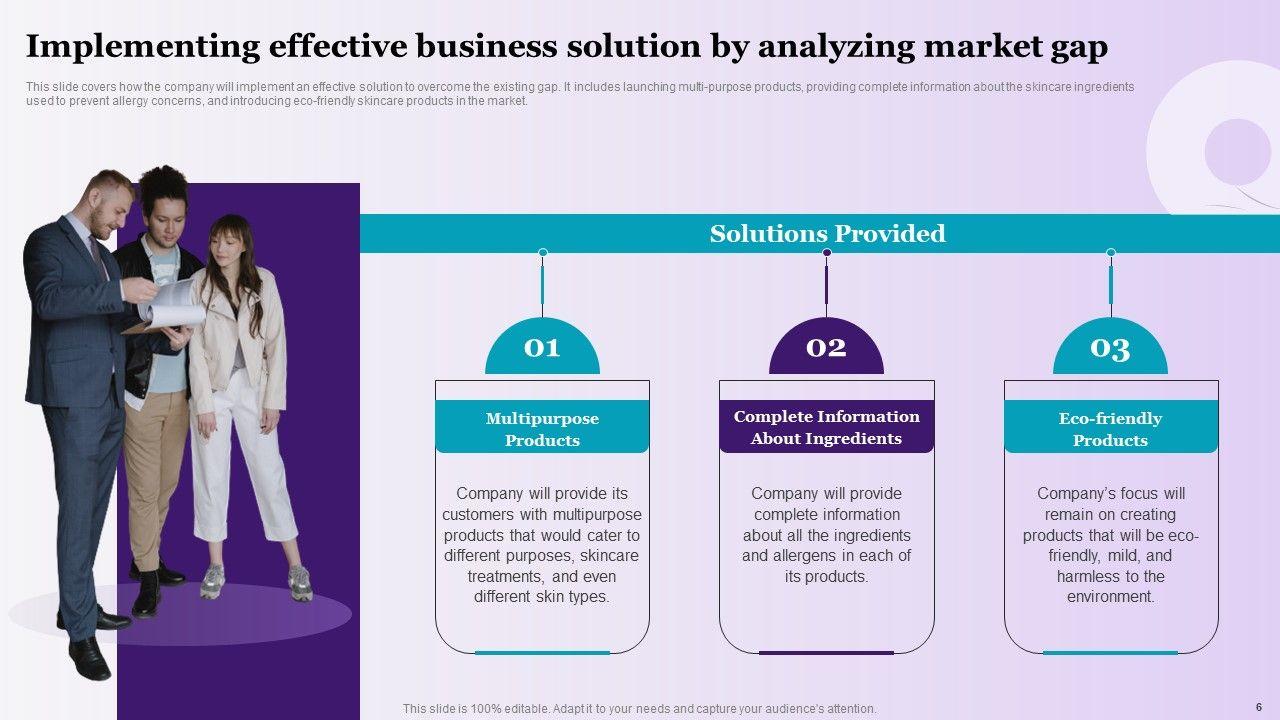 Implementing effective business solution by analyzing market gap

This slide covers how the company will implement an effective solution to overcome the existing gap. It includes launching multi-purpose products, providing complete information about the skincare ingredients used to prevent allergy concerns, and introducing eco-friendly skincare products in the market.

Solutions Provided

01

Multipurpose Products

Company will provide its customers with multipurpose products that would cater to different purposes, skincare treatments, and even different skin types.

02

Complete Information About Ingredients

Company will provide complete information about all the ingredients and allergens in each of its products.

03

Eco-friendly Products

Company's focus will remain on creating products that will be eco-friendly, mild, and harmless to the environment.

This slide is 100% editable. Adapt it to your needs and capture your audience's attention.

6